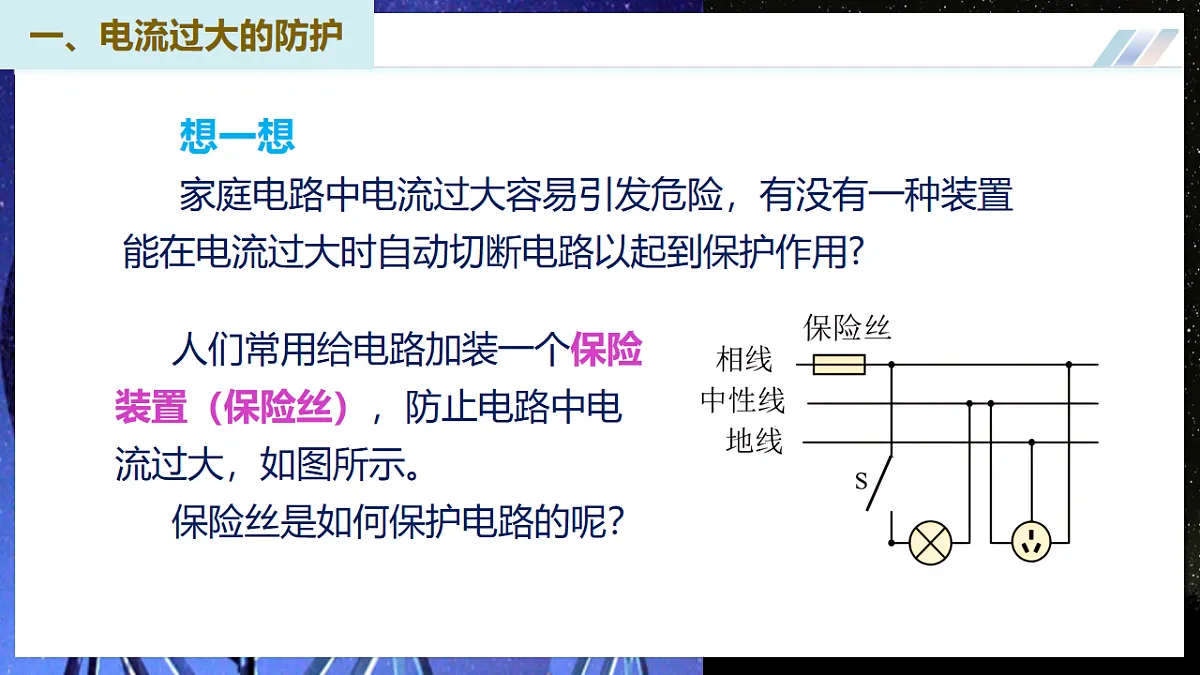 一、电流过大的防护

想一想

家庭电路中电流过大容易引发危险，有没有一种装置能在电流过大时自动切断电路以起到保护作用？

人们常用给电路加装一个保险装置（保险丝），防止电路中电流过大，如图所示。

保险丝是如何保护电路的呢？

保险丝
相线
中性线
地线
S